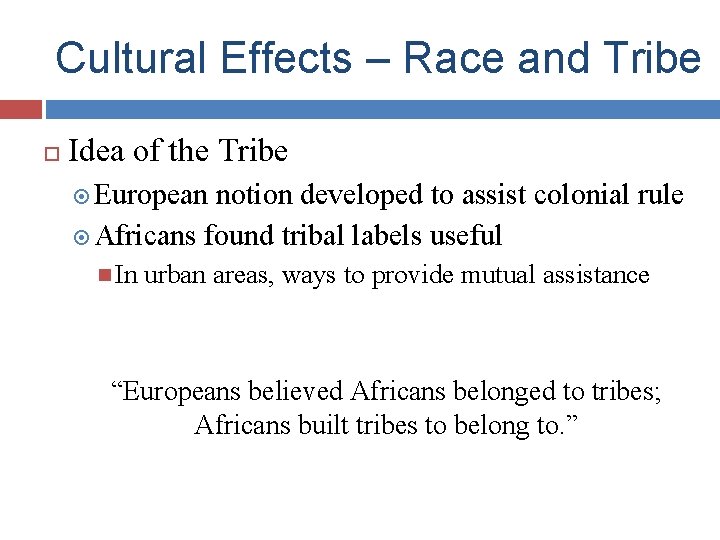 Cultural Effects – Race and Tribe

Idea of the Tribe

European notion developed to assist colonial rule

Africans found tribal labels useful

In urban areas, ways to provide mutual assistance

“Europeans believed Africans belonged to tribes; Africans built tribes to belong to.”